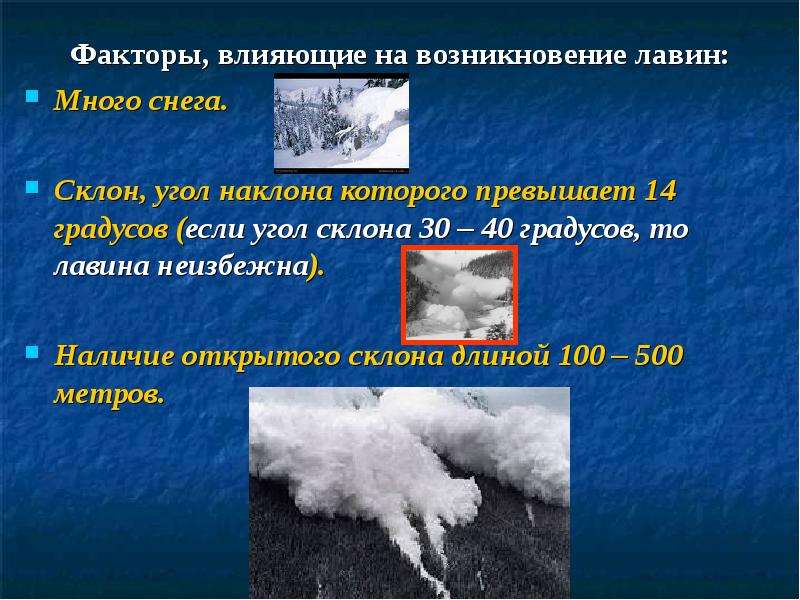 Факторы, влияющие на возникновение лавин:

• Много снега.

• Склон, угол наклона которого превышает 14 градусов (если угол склона 30 – 40 градусов, то лавина неизбежна).

• Наличие открытого склона длиной 100 – 500 метров.